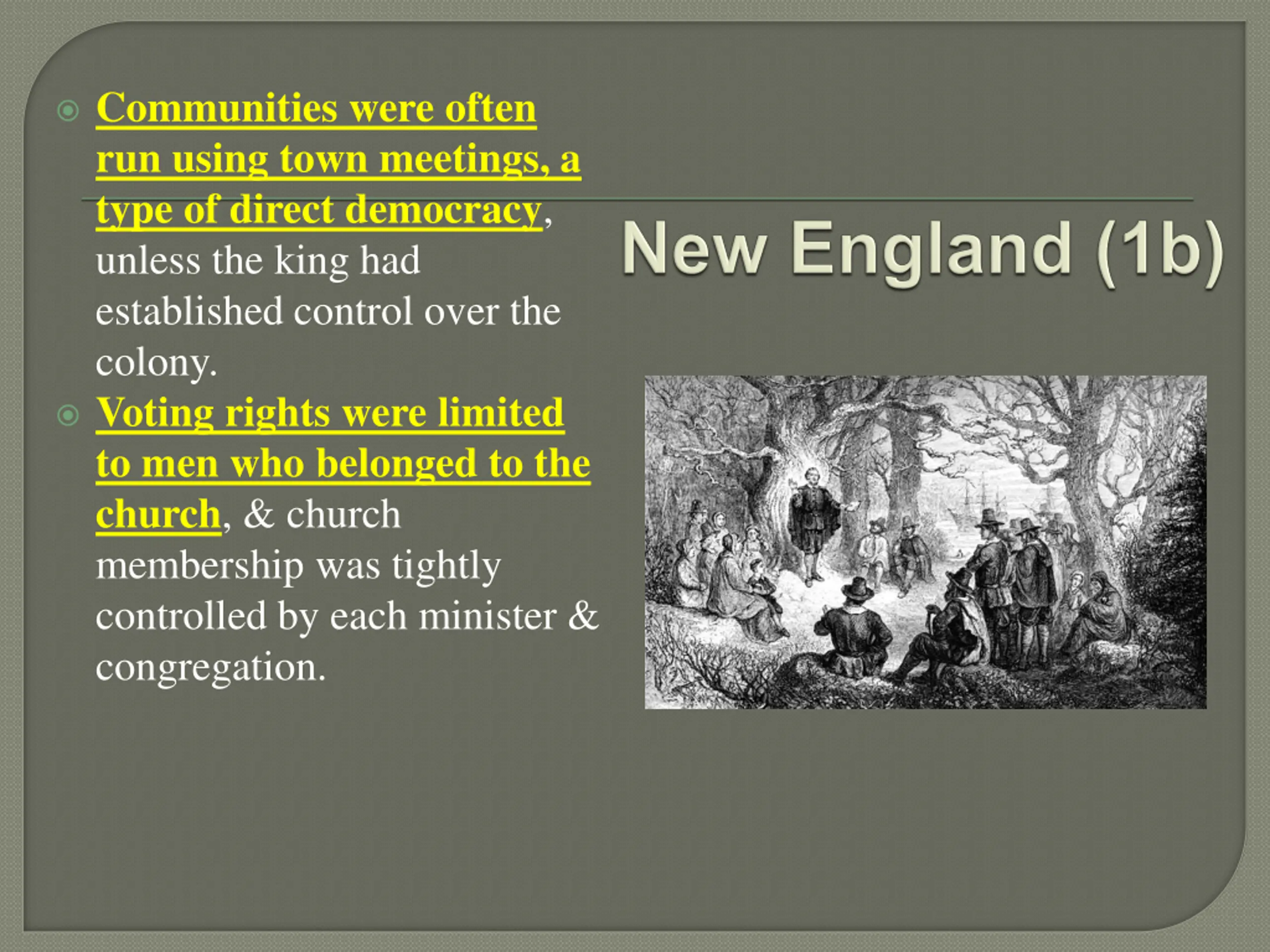 New England (1b)

Communities were often run using town meetings, a type of direct democracy, unless the king had established control over the colony.

Voting rights were limited to men who belonged to the church, & church membership was tightly controlled by each minister & congregation.